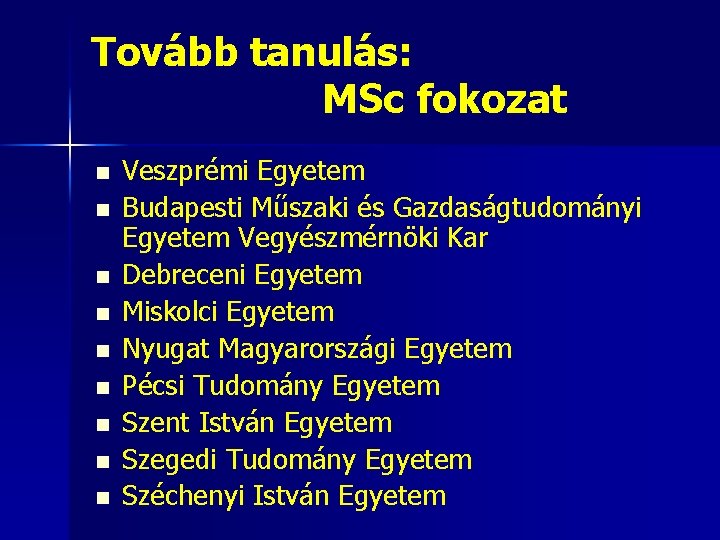 Tovább tanulás:
MSc fokozat

- Veszprémi Egyetem
- Budapesti Műszaki és Gazdaságtudományi Egyetem Vegyészmérnöki Kar
- Debreceni Egyetem
- Miskolci Egyetem
- Nyugat Magyarországi Egyetem
- Pécsi Tudomány Egyetem
- Szent István Egyetem
- Szegedi Tudomány Egyetem
- Széchenyi István Egyetem